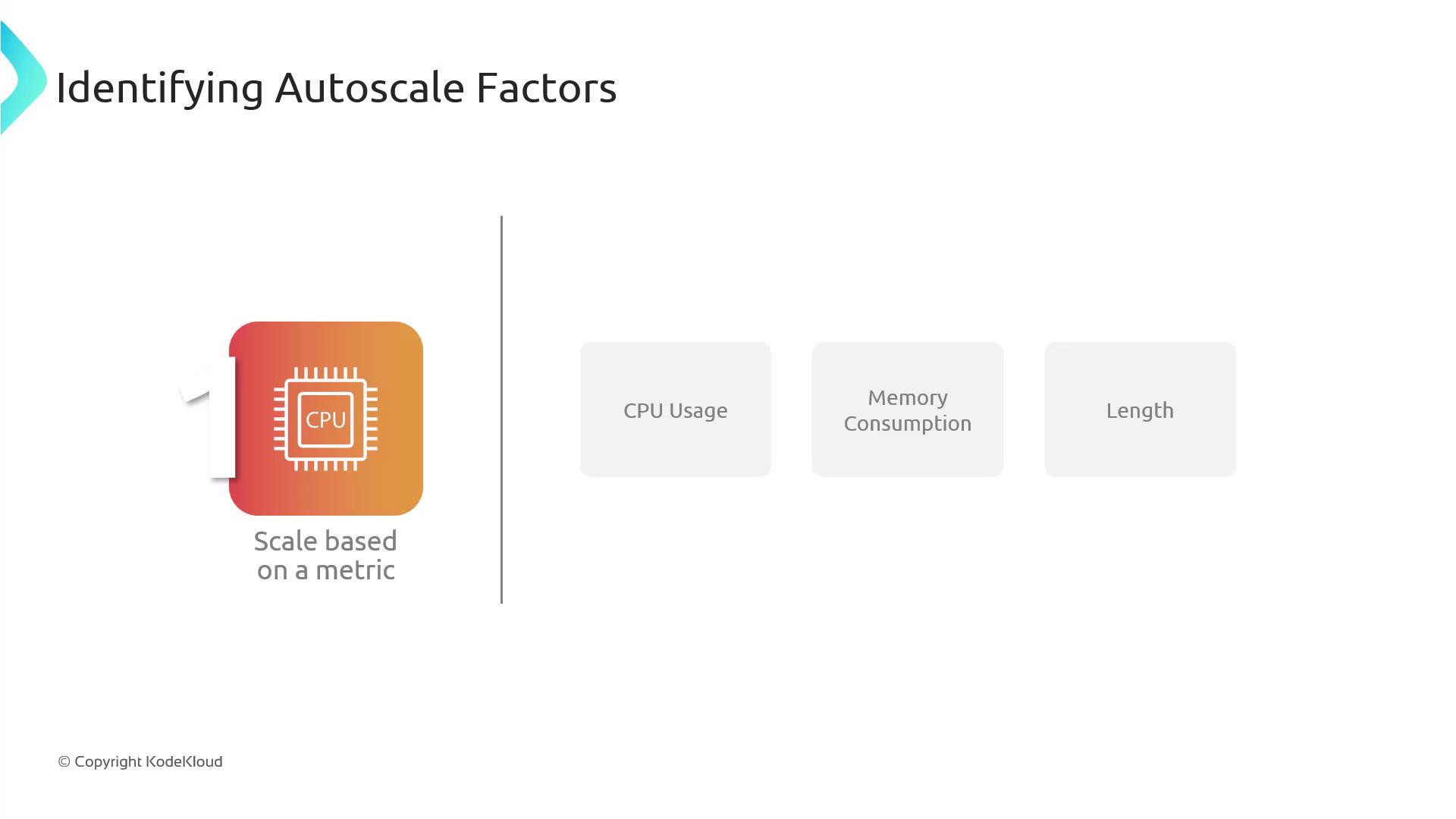 Identifying Autoscale Factors

1

CPU

Scale based on a metric

CPU Usage

Memory Consumption

Length

© Copyright KodeKloud